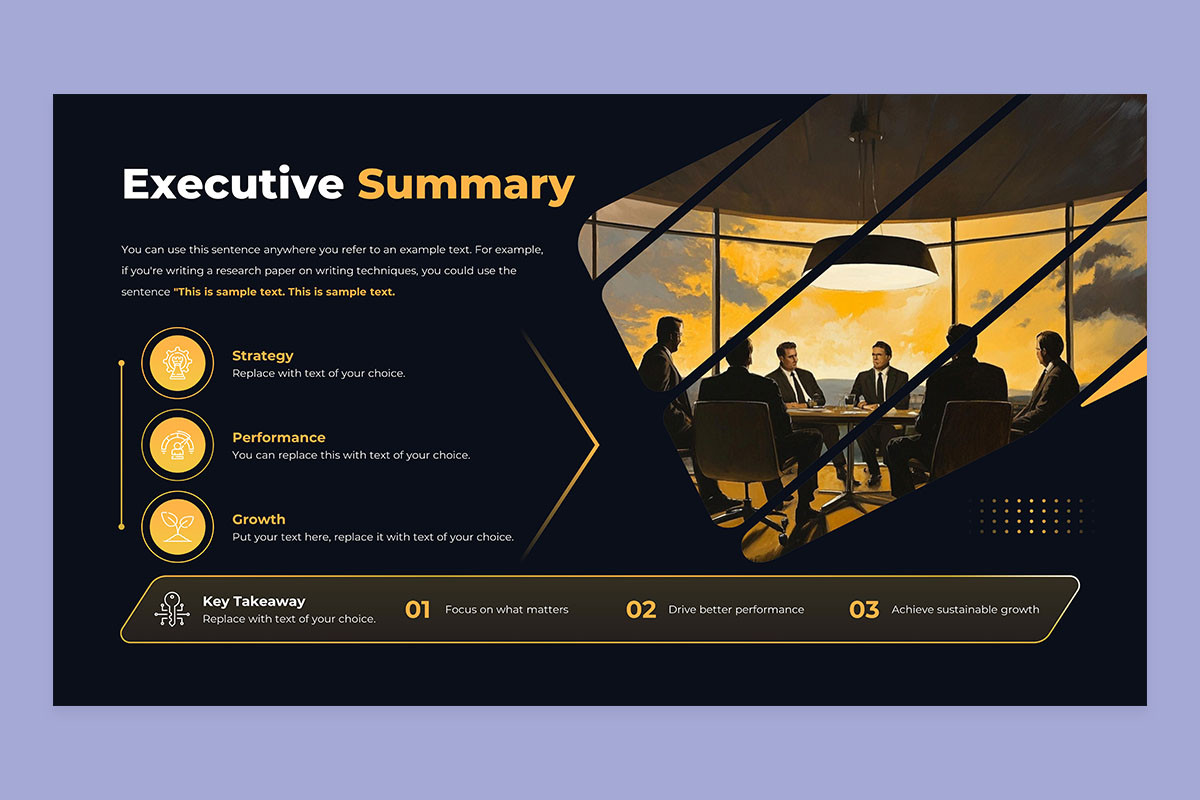 Executive Summary

You can use this sentence anywhere you refer to an example text. For example, if you're writing a research paper on writing techniques, you could use the sentence "This is sample text. This is sample text.

Strategy
Replace with text of your choice.

Performance
You can replace this with text of your choice.

Growth
Put your text here, replace it with text of your choice.

Key Takeaway
Replace with text of your choice.

01 Focus on what matters

02 Drive better performance

03 Achieve sustainable growth